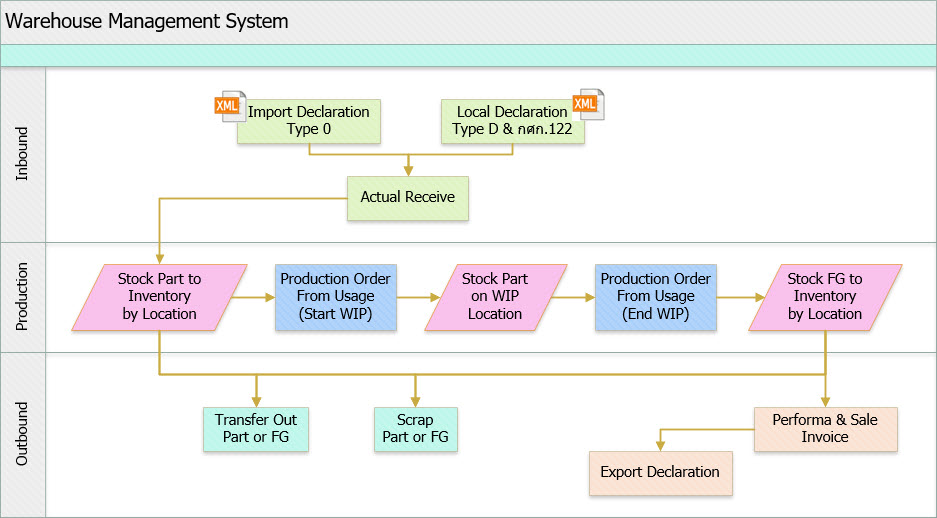 Warehouse Management System

Inbound

XML Import Declaration Type 0

Local Declaration Type D & กศก.122 XML

Actual Receive

Production

Stock Part to Inventory by Location

Production Order From Usage (Start WIP)

Stock Part on WIP Location

Production Order From Usage (End WIP)

Stock FG to Inventory by Location

Outbound

Transfer Out Part or FG

Scrap Part or FG

Performa & Sale Invoice

Export Declaration